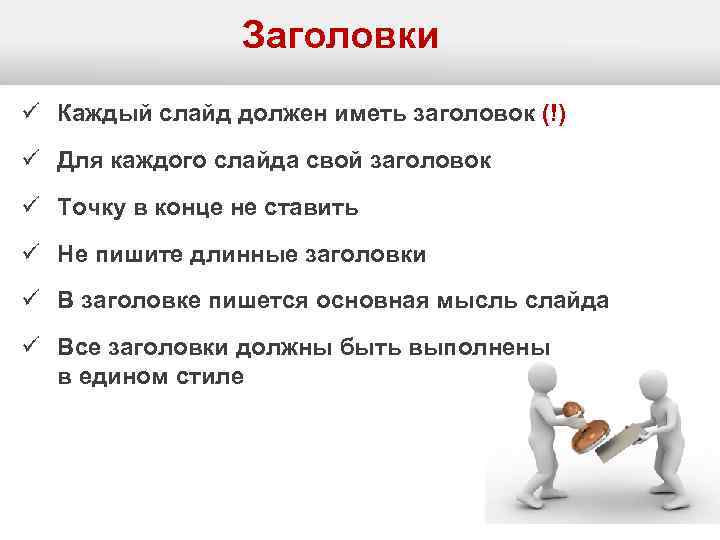 Заголовки

✓ Каждый слайд должен иметь заголовок (!)

✓ Для каждого слайда свой заголовок

✓ Точку в конце не ставить

✓ Не пишите длинные заголовки

✓ В заголовке пишется основная мысль слайда

✓ Все заголовки должны быть выполнены в едином стиле